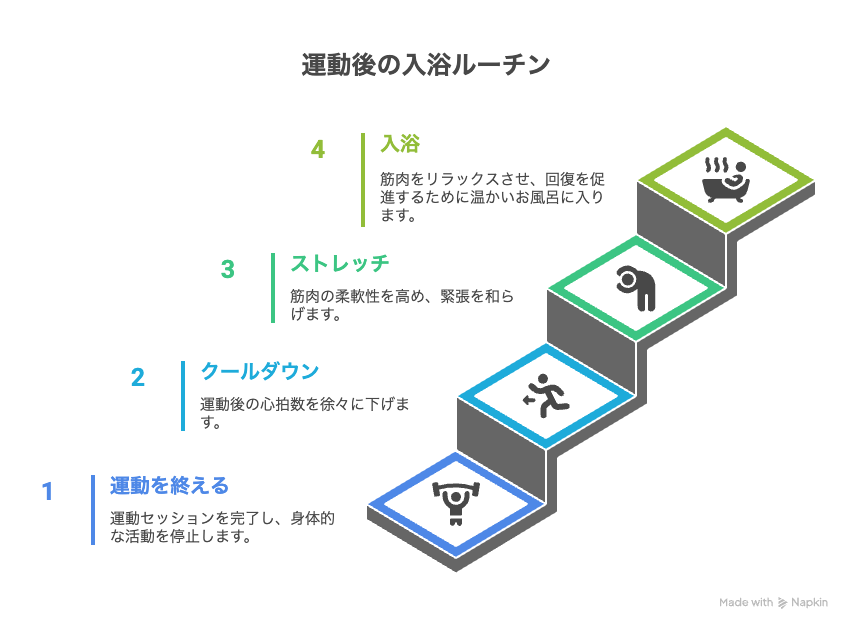 運動後の入浴ルーチン

4
入浴
筋肉をリラックスさせ、回復を促進するために温かいお風呂に入ります。

3
ストレッチ
筋肉の柔軟性を高め、緊張を和らげます。

2
クールダウン
運動後の心拍数を徐々に下げます。

1
運動を終える
運動セッションを完了し、身体的な活動を停止します。

Made with Napkin